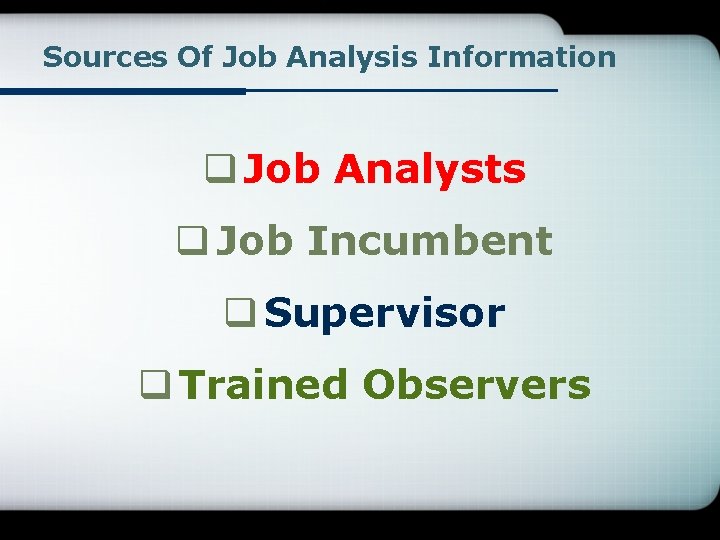 Sources Of Job Analysis Information

❑ Job Analysts
❑ Job Incumbent
❑ Supervisor
❑ Trained Observers